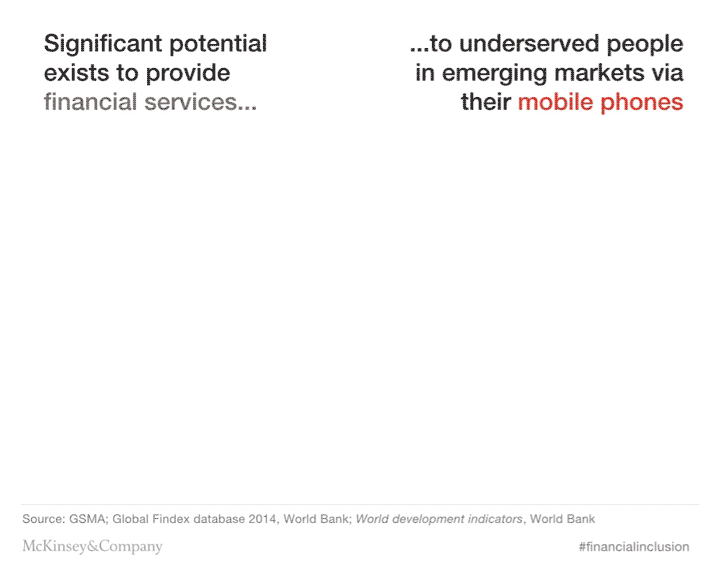 Significant potential exists to provide financial services...

...to underserved people in emerging markets via their mobile phones

Source: GSMA; Global Findex database 2014, World Bank; World development indicators, World Bank

McKinsey&Company

#financialinclusion